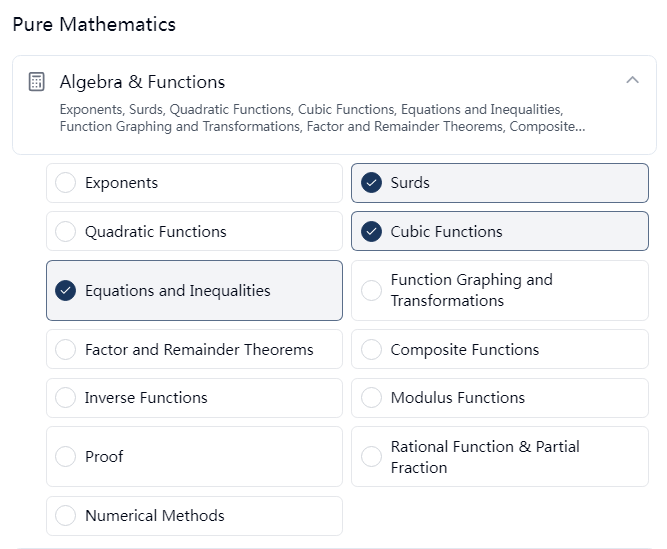 Pure Mathematics

Algebra & Functions

Exponents, Surds, Quadratic Functions, Cubic Functions, Equations and Inequalities, Function Graphing and Transformations, Factor and Remainder Theorems, Composite...

Exponents

Surds

Quadratic Functions

Cubic Functions

Equations and Inequalities

Function Graphing and Transformations

Factor and Remainder Theorems

Composite Functions

Inverse Functions

Modulus Functions

Proof

Rational Function & Partial Fraction

Numerical Methods